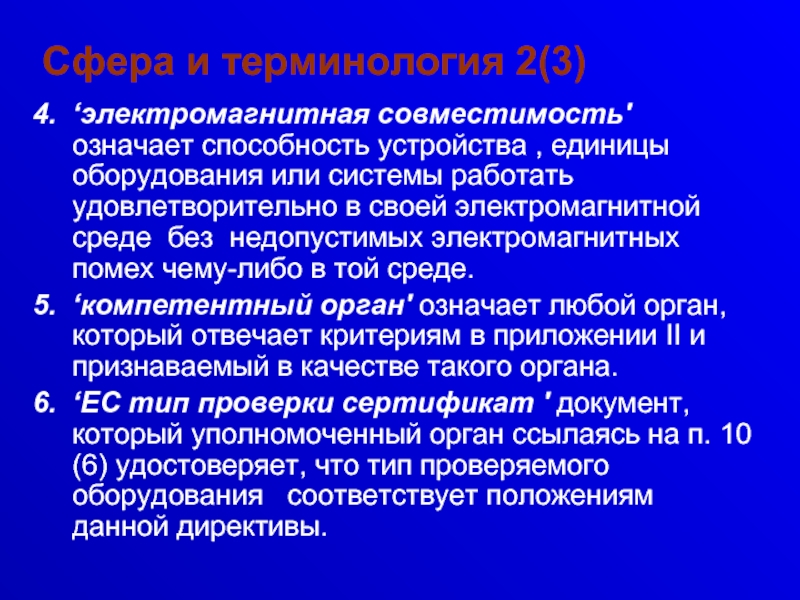 Сфера и терминология 2(3)

4. ‘электромагнитная совместимость' означает способность устройства , единицы оборудования или системы работать удовлетворительно в своей электромагнитной среде без недопустимых электромагнитных помех чему-либо в той среде.

5. ‘компетентный орган' означает любой орган, который отвечает критериям в приложении II и признаваемый в качестве такого органа.

6. ‘ЕС тип проверки сертификат ' документ, который уполномоченный орган ссылаясь на п. 10 (6) удостоверяет, что тип проверяемого оборудования соответствует положениям данной директивы.